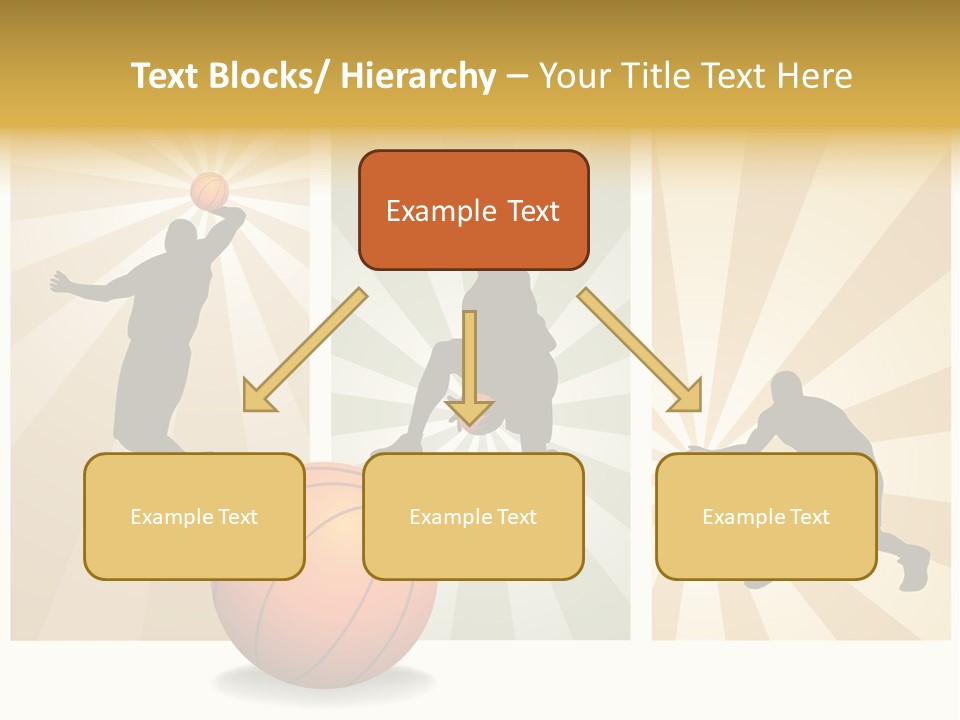 Text Blocks/ Hierarchy – Your Title Text Here

Example Text

Example Text

Example Text

Example Text